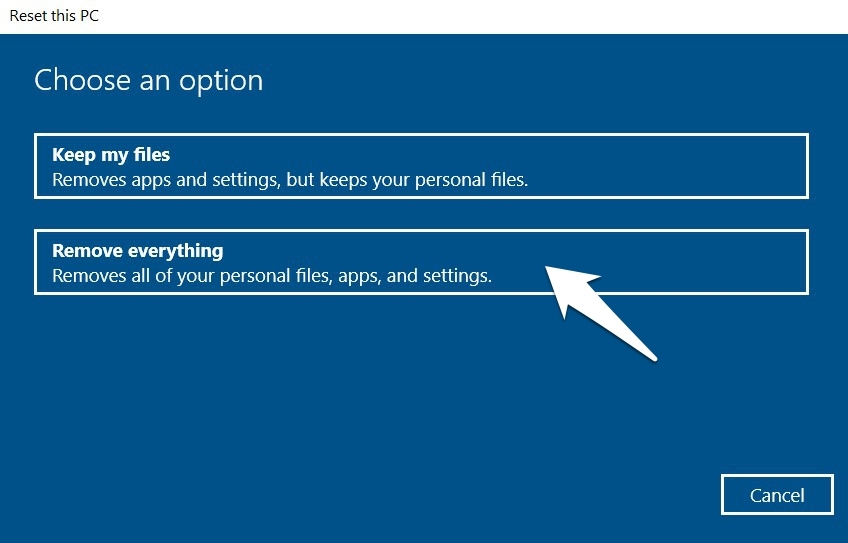 Reset this PC

Choose an option

Keep my files
Removes apps and settings, but keeps your personal files.

Remove everything
Removes all of your personal files, apps, and settings.

Cancel